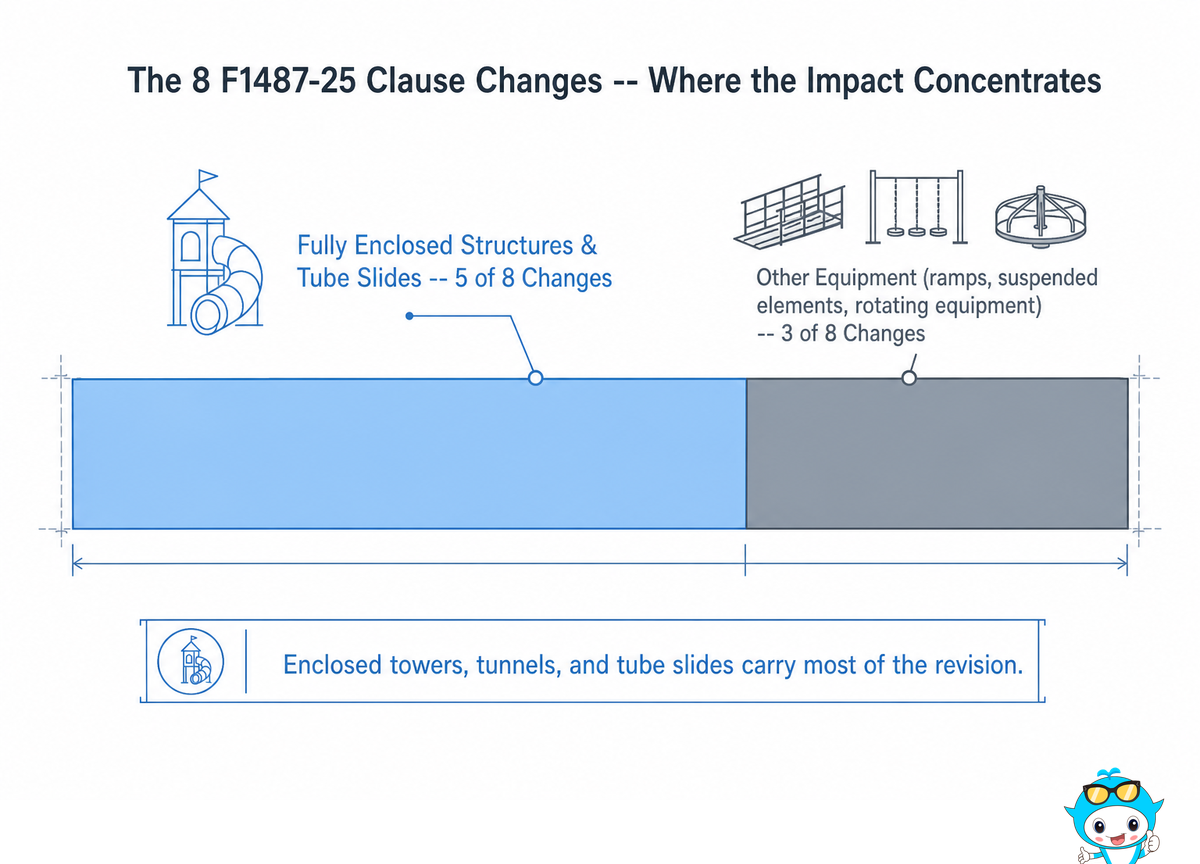 The 8 F1487-25 Clause Changes -- Where the Impact Concentrates

Fully Enclosed Structures & Tube Slides -- 5 of 8 Changes

Other Equipment (ramps, suspended elements, rotating equipment) -- 3 of 8 Changes

Enclosed towers, tunnels, and tube slides carry most of the revision.